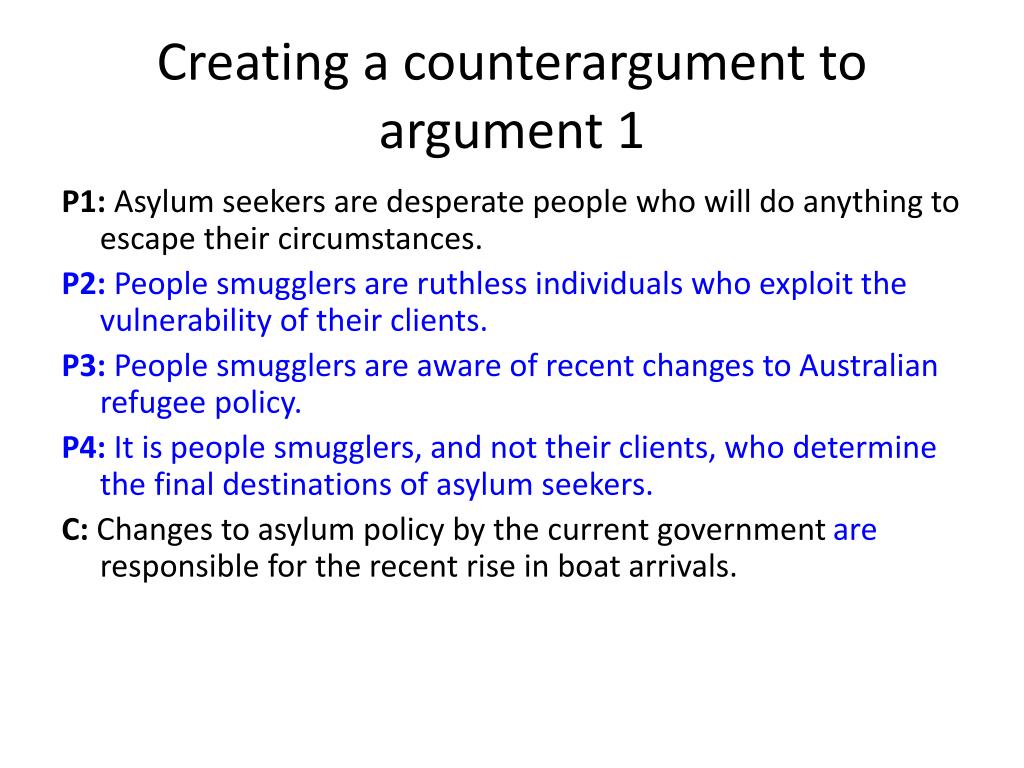 Creating a counterargument to argument 1

P1: Asylum seekers are desperate people who will do anything to escape their circumstances.

P2: People smugglers are ruthless individuals who exploit the vulnerability of their clients.

P3: People smugglers are aware of recent changes to Australian refugee policy.

P4: It is people smugglers, and not their clients, who determine the final destinations of asylum seekers.

C: Changes to asylum policy by the current government are responsible for the recent rise in boat arrivals.